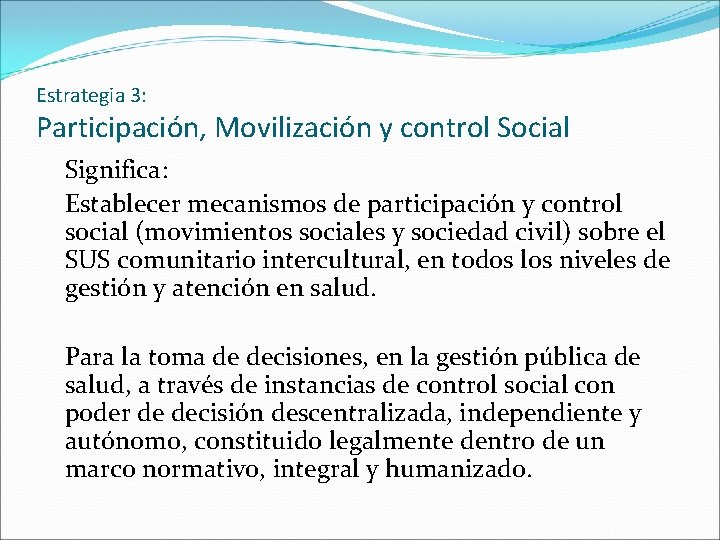 Estrategia 3:
Participación, Movilización y control Social

Significa:
Establecer mecanismos de participación y control social (movimientos sociales y sociedad civil) sobre el SUS comunitario intercultural, en todos los niveles de gestión y atención en salud.

Para la toma de decisiones, en la gestión pública de salud, a través de instancias de control social con poder de decisión descentralizada, independiente y autónomo, constituido legalmente dentro de un marco normativo, integral y humanizado.